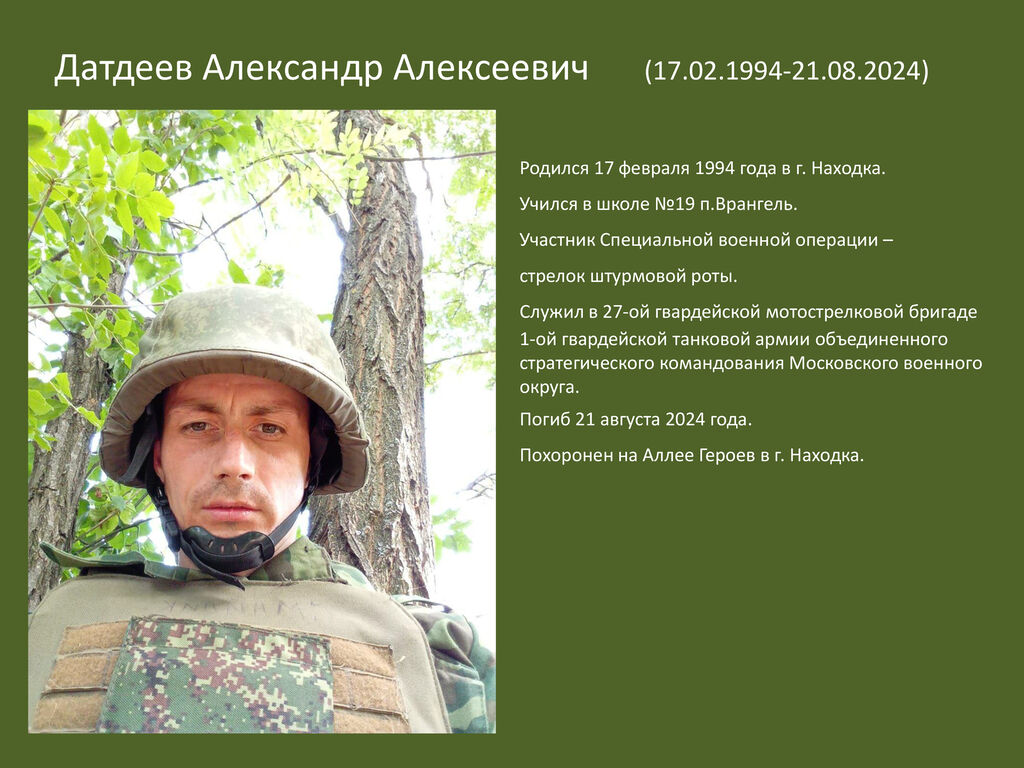 Датдеев Александр Алексеевич (17.02.1994-21.08.2024)

Родился 17 февраля 1994 года в г. Находка.

Учился в школе №19 п.Врангель.

Участник Специальной военной операции –

стрелок штурмовой роты.

Служил в 27-ой гвардейской мотострелковой бригаде 1-ой гвардейской танковой армии объединенного стратегического командования Московского военного округа.

Погиб 21 августа 2024 года.

Похоронен на Аллее Героев в г. Находка.